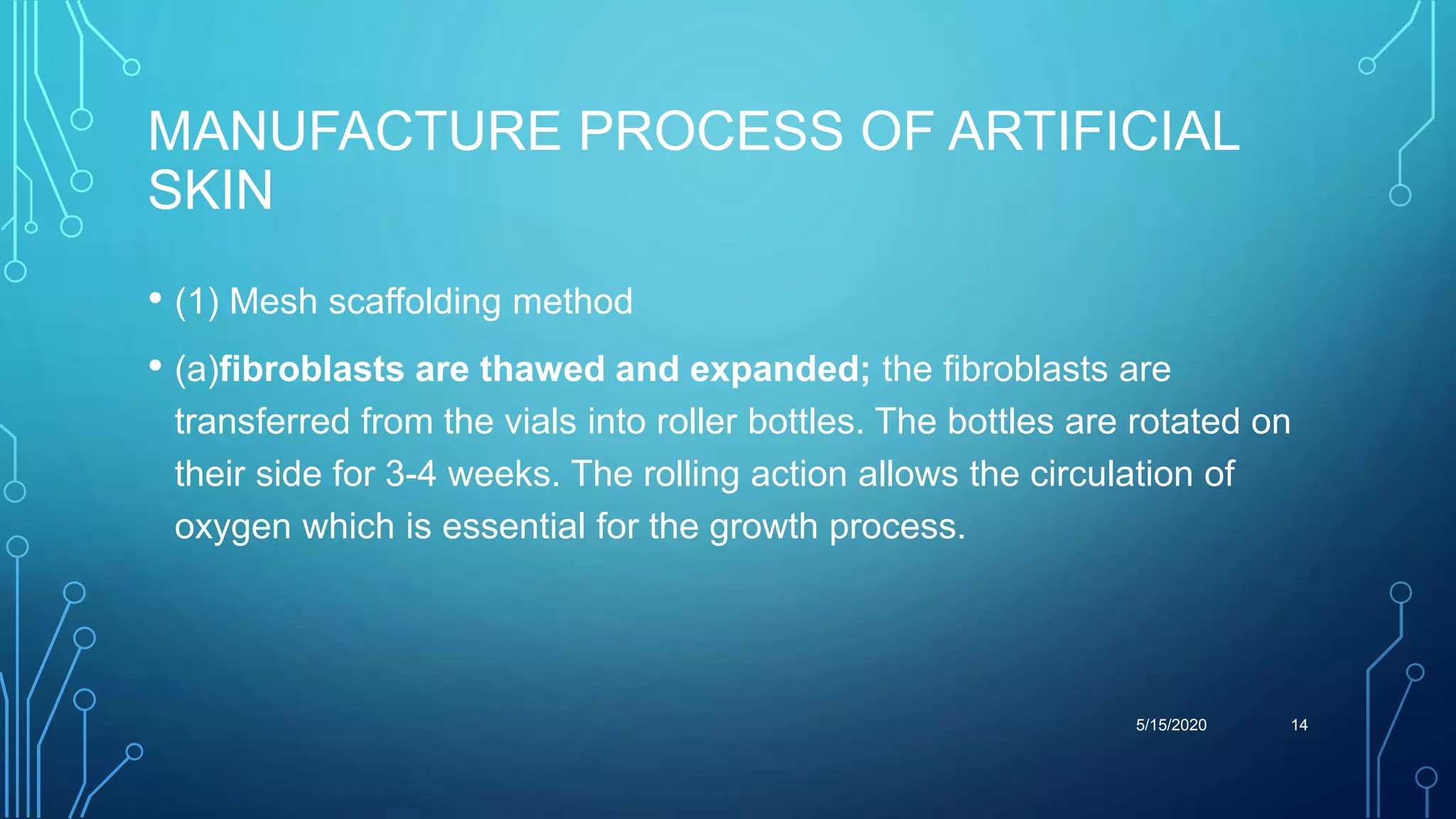 MANUFACTURE PROCESS OF ARTIFICIAL SKIN

• (1) Mesh scaffolding method

• (a)fibroblasts are thawed and expanded; the fibroblasts are transferred from the vials into roller bottles. The bottles are rotated on their side for 3-4 weeks. The rolling action allows the circulation of oxygen which is essential for the growth process.

5/15/2020 14